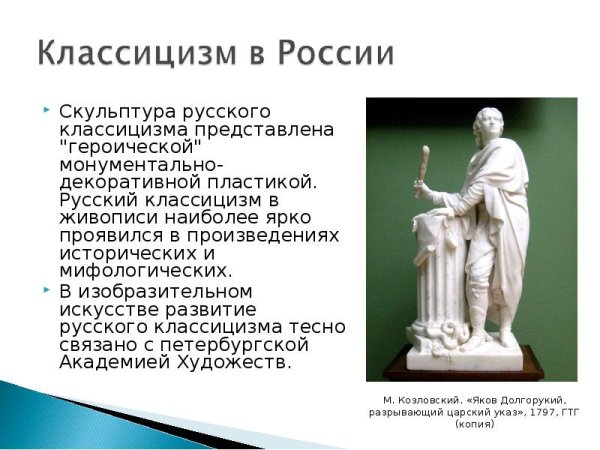 Классицизм в России

Скульптура русского классицизма представлена "героической" монументально-декоративной пластикой. Русский классицизм в живописи наиболее ярко проявился в произведениях исторических и мифологических.

В изобразительном искусстве развитие русского классицизма тесно связано с петербургской Академией Художеств.

М. Козловский. «Яков Долгорукий, разрывающий царский указ», 1797, ГТГ (копия)